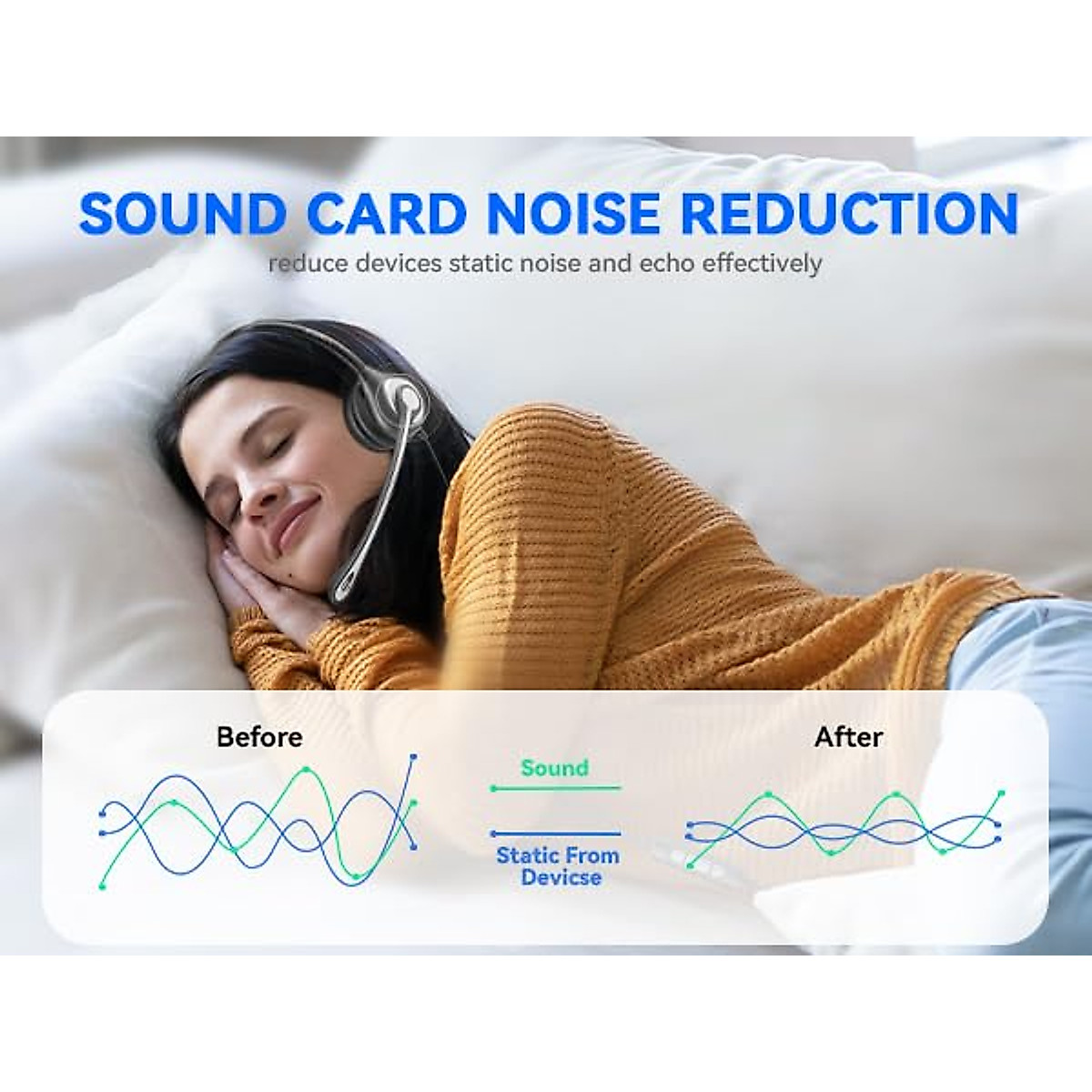 SOUND CARD NOISE REDUCTION
reduce devices static noise and echo effectively

Before

Sound

Static From Devicse

After